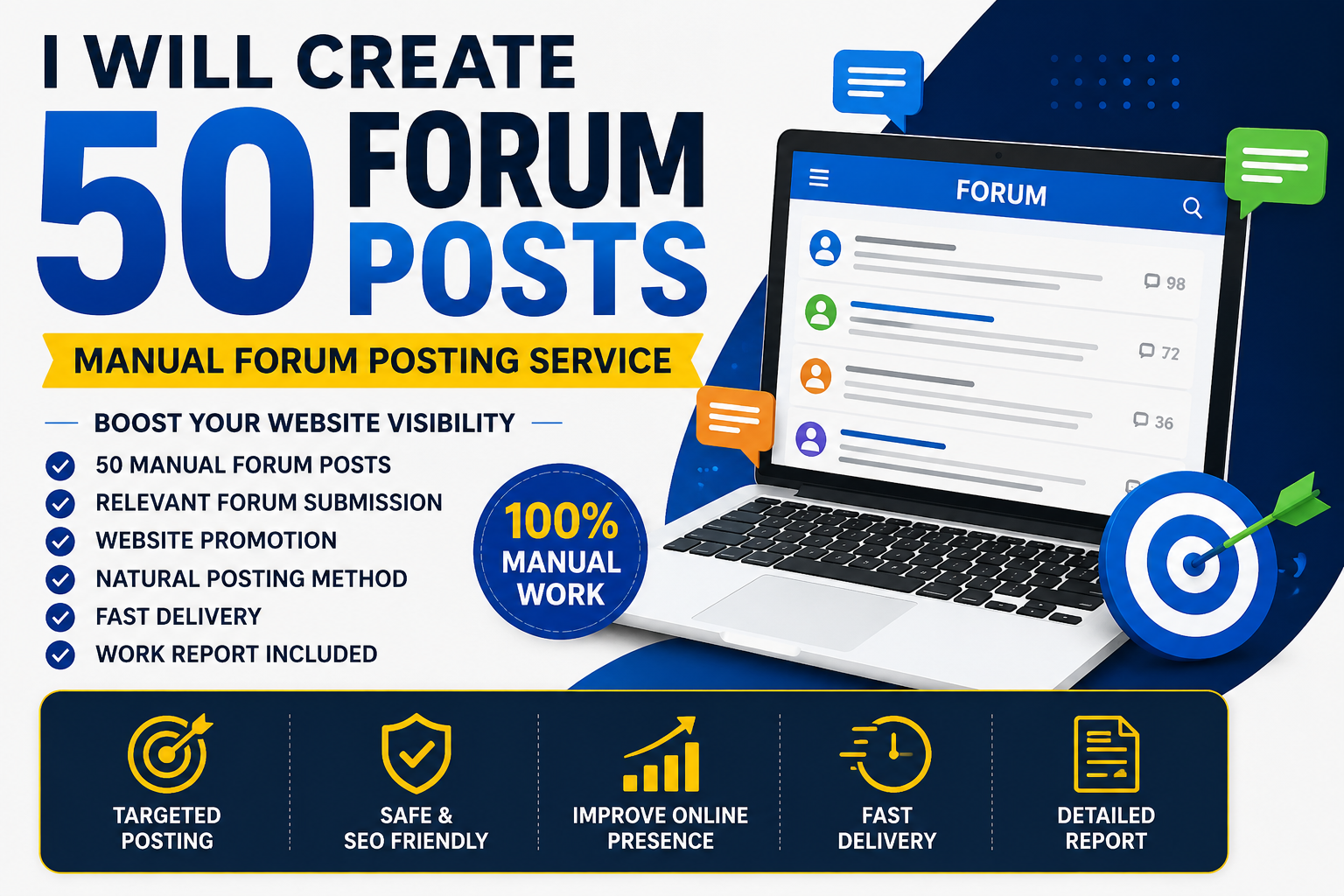 I WILL CREATE
50 FORUM POSTS

MANUAL FORUM POSTING SERVICE

BOOST YOUR WEBSITE VISIBILITY

50 MANUAL FORUM POSTS
RELEVANT FORUM SUBMISSION
WEBSITE PROMOTION
NATURAL POSTING METHOD
FAST DELIVERY
WORK REPORT INCLUDED

100% MANUAL WORK

FORUM

98
72
36

TARGETED POSTING
SAFE & SEO FRIENDLY
IMPROVE ONLINE PRESENCE
FAST DELIVERY
DETAILED REPORT